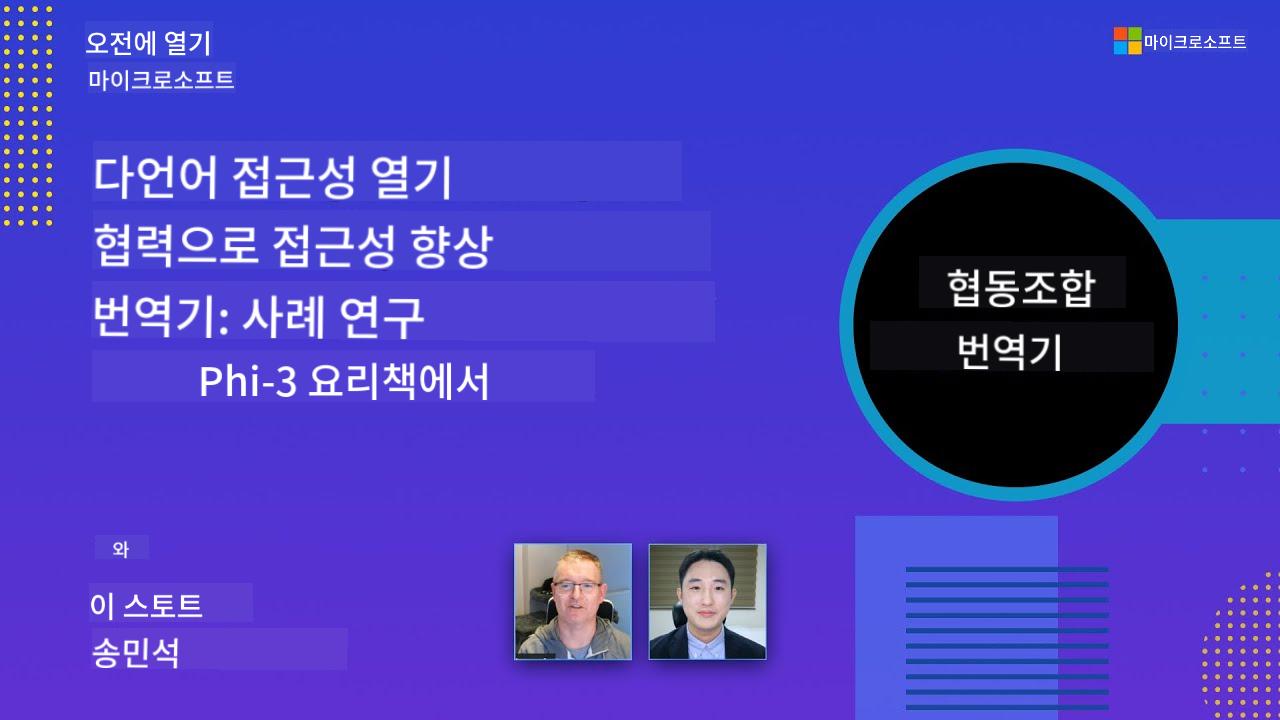 오전에 열기
마이크로소프트

마이크로소프트

다언어 접근성 열기
협력으로 접근성 향상
번역기: 사례 연구
Phi-3 요리책에서

협동조합
번역기

와

이 스토트
송민석